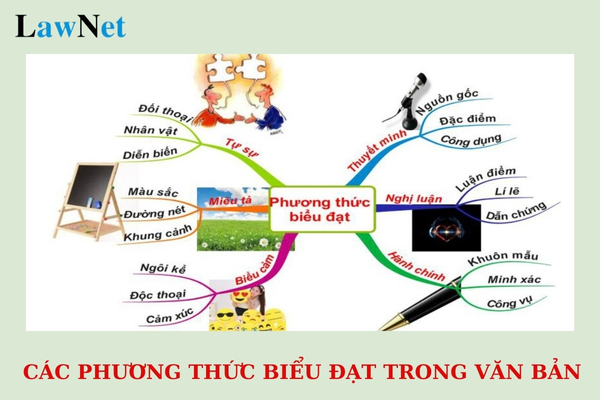 LawNet

Phương thức biểu đạt

Tự sự
Đối thoại
Nhân vật
Diễn biến

Miêu tả
Màu sắc
Đường nét
Khung cảnh

Biểu cảm
Ngôi kể
Độc thoại
Cảm xúc

Thuyết minh
Nguồn gốc
Đặc điểm
Công dụng

Nghị luận
Luận điểm
Lí lẽ
Dẫn chứng

Hành chính
Khuôn mẫu
Minh xác
Công vụ

CÁC PHƯƠNG THỨC BIỂU ĐẠT TRONG VĂN BẢN